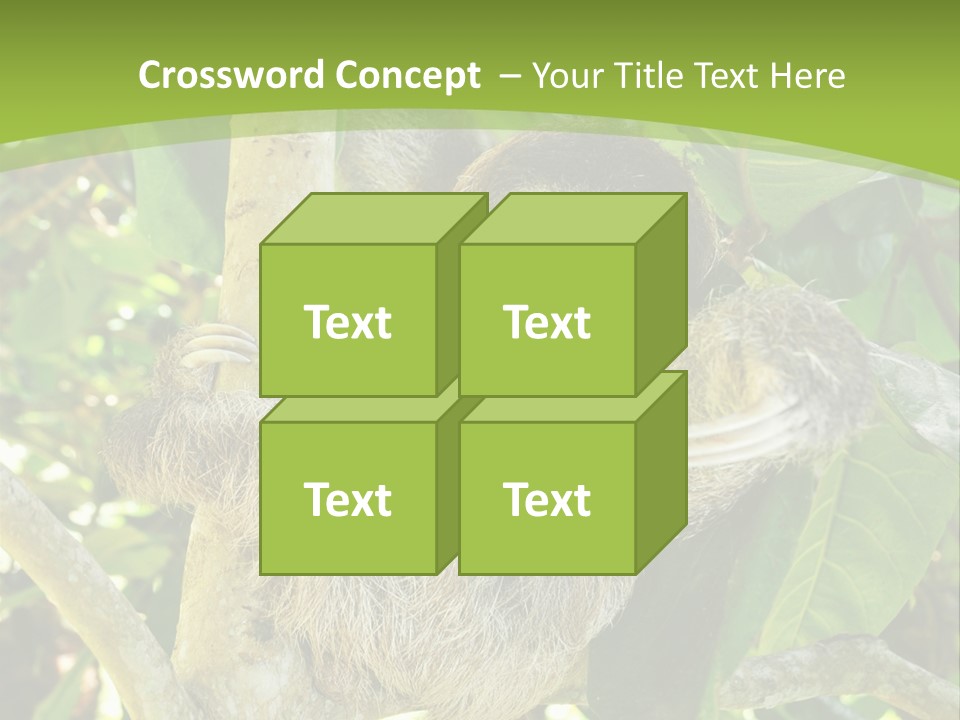 Crossword Concept – Your Title Text Here

Text

Text

Text

Text